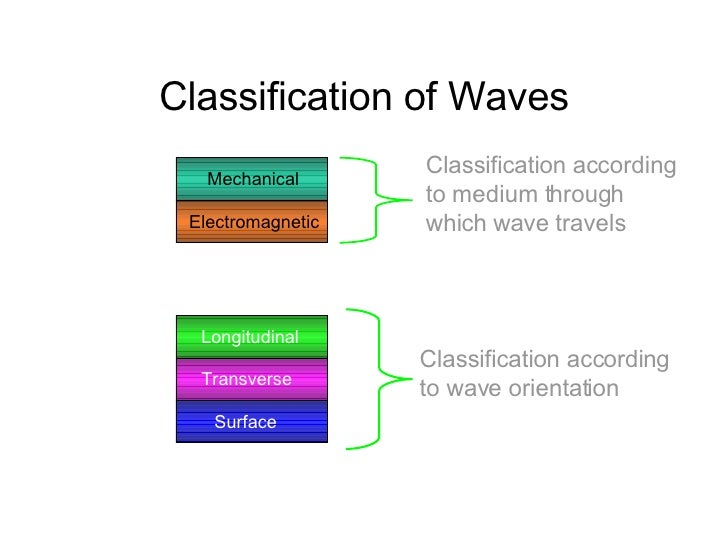 Classification of Waves

Mechanical

Electromagnetic

Classification according to medium through which wave travels

Longitudinal

Transverse

Surface

Classification according to wave orientation